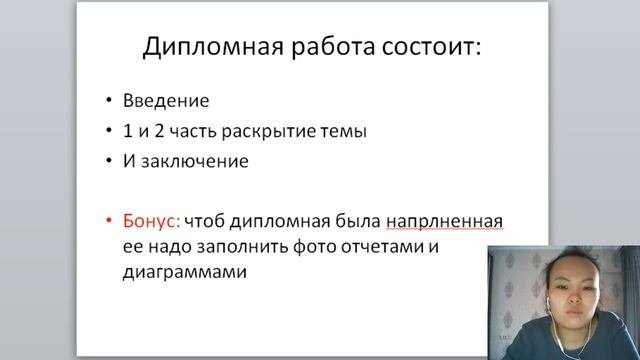 Дипломная работа состоит:

• Введение
• 1 и 2 часть раскрытие темы
• И заключение

• Бонус: чтоб дипломная была напрлненная ее надо заполнить фото отчетами и диаграммами